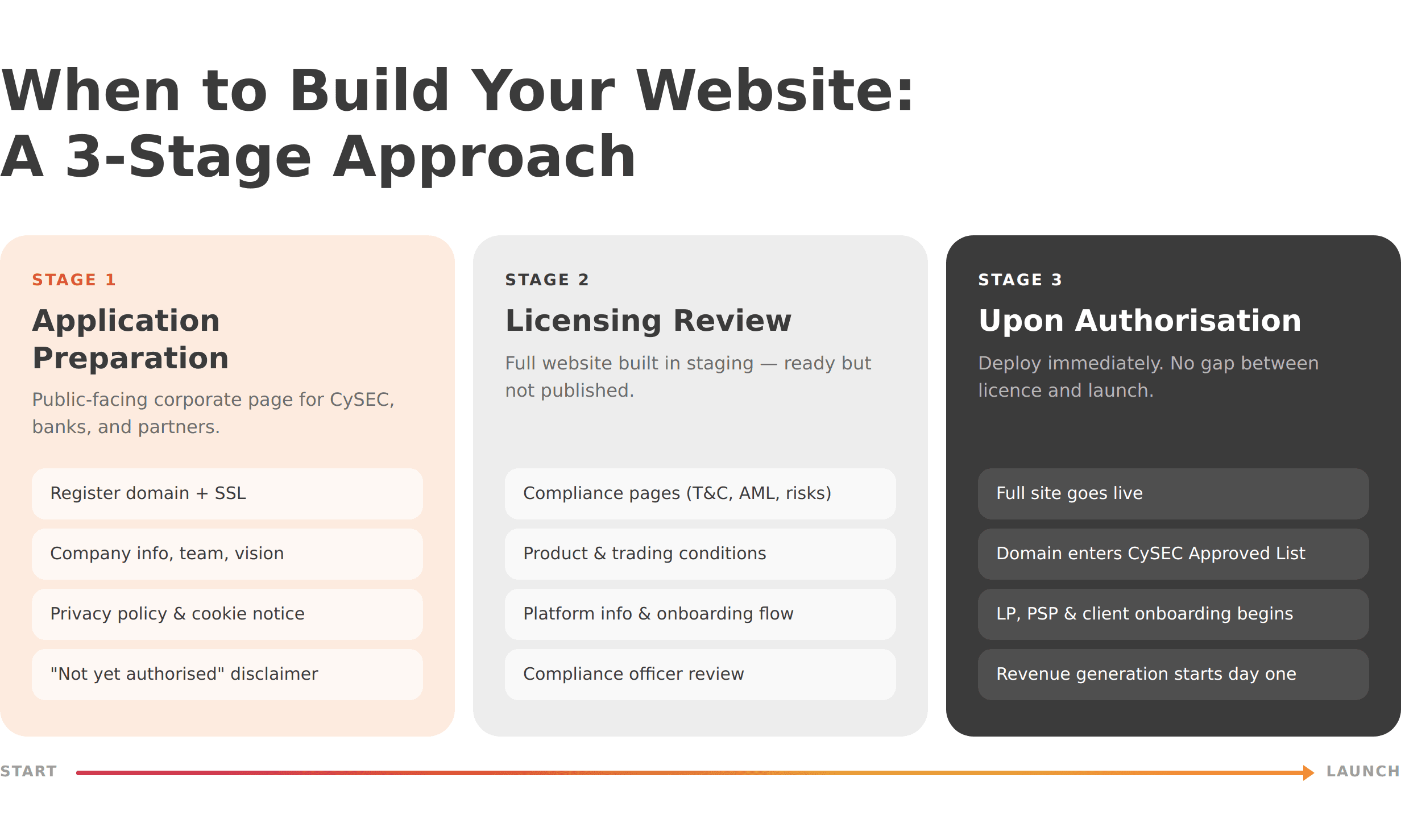 When to Build Your Website:
A 3-Stage Approach

STAGE 1

Application Preparation

Public-facing corporate page for CySEC, banks, and partners.

Register domain + SSL

Company info, team, vision

Privacy policy & cookie notice

"Not yet authorised" disclaimer

STAGE 2

Licensing Review

Full website built in staging — ready but not published.

Compliance pages (T&C, AML, risks)

Product & trading conditions

Platform info & onboarding flow

Compliance officer review

STAGE 3

Upon Authorisation

Deploy immediately. No gap between licence and launch.

Full site goes live

Domain enters CySEC Approved List

LP, PSP & client onboarding begins

Revenue generation starts day one

START

LAUNCH